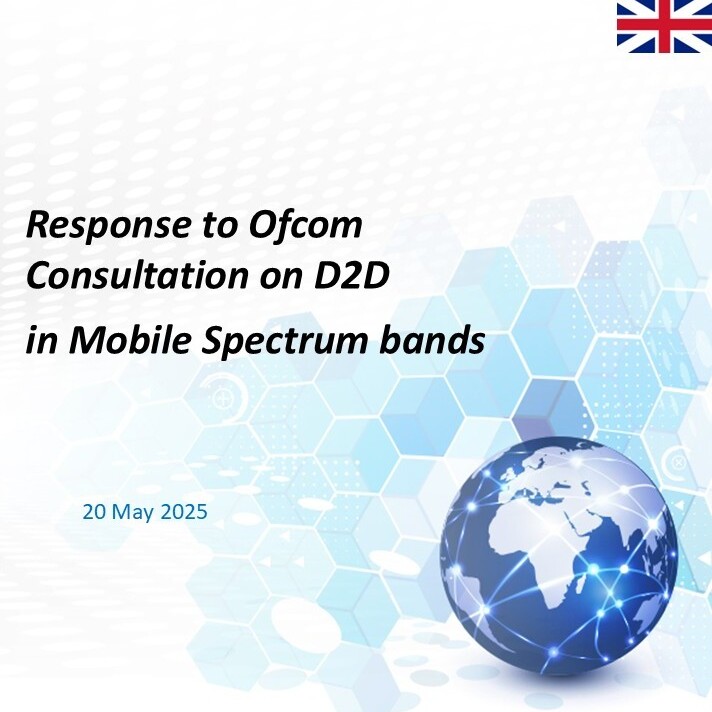 Response to Ofcom Consultation on D2D in Mobile Spectrum bands

20 May 2025